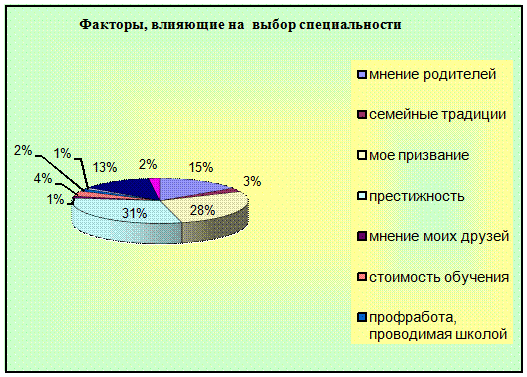 Факторы, влияющие на выбор специальности

2%
1%
13%
2%
15%
3%
4%
1%
31%
28%

мнение родителей
семейные традиции
мое призвание
престижность
мнение моих друзей
стоимость обучения
профработа, проводимая школой